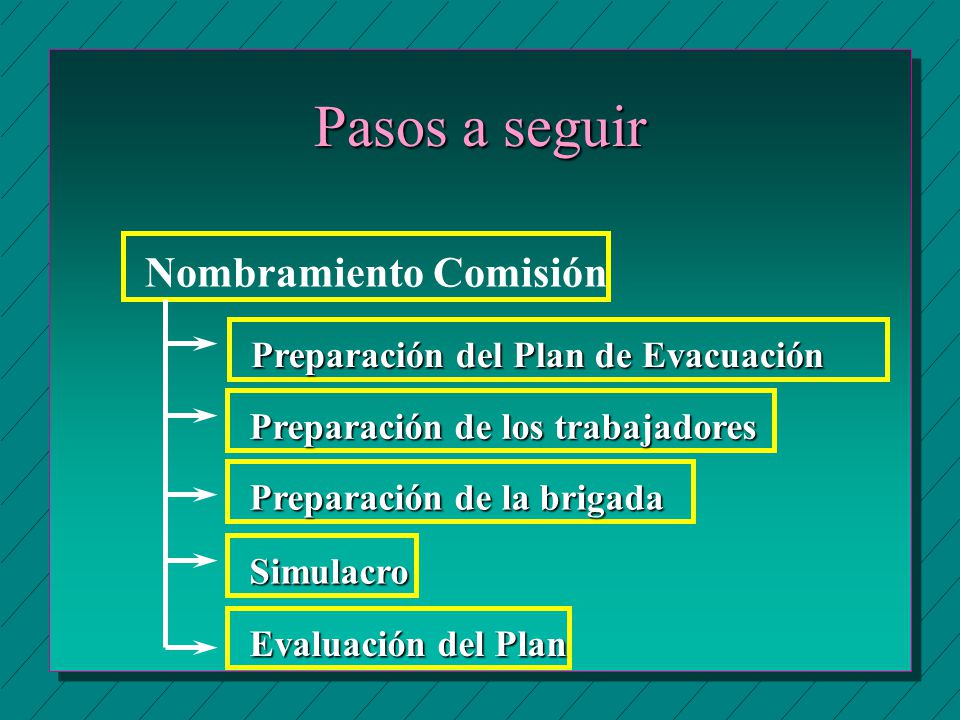 Pasos a seguir

Nombramiento Comisión

Preparación del Plan de Evacuación

Preparación de los trabajadores

Preparación de la brigada

Simulacro

Evaluación del Plan